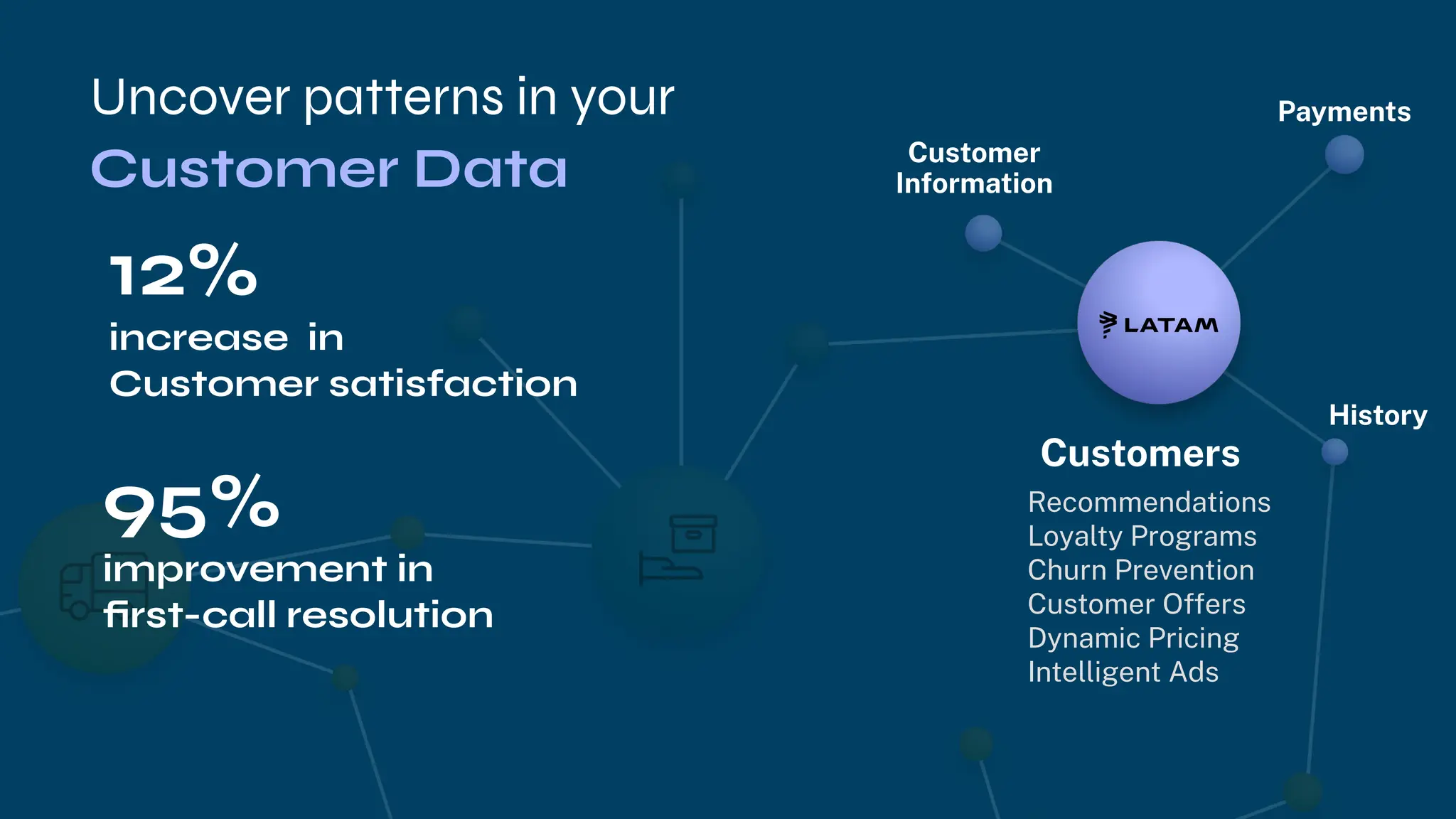 Uncover patterns in your
Customer Data

12%
increase in
Customer satisfaction

95%
improvement in
first-call resolution

Customer Information

Payments

LATAM

History

Customers

Recommendations
Loyalty Programs
Churn Prevention
Customer Offers
Dynamic Pricing
Intelligent Ads